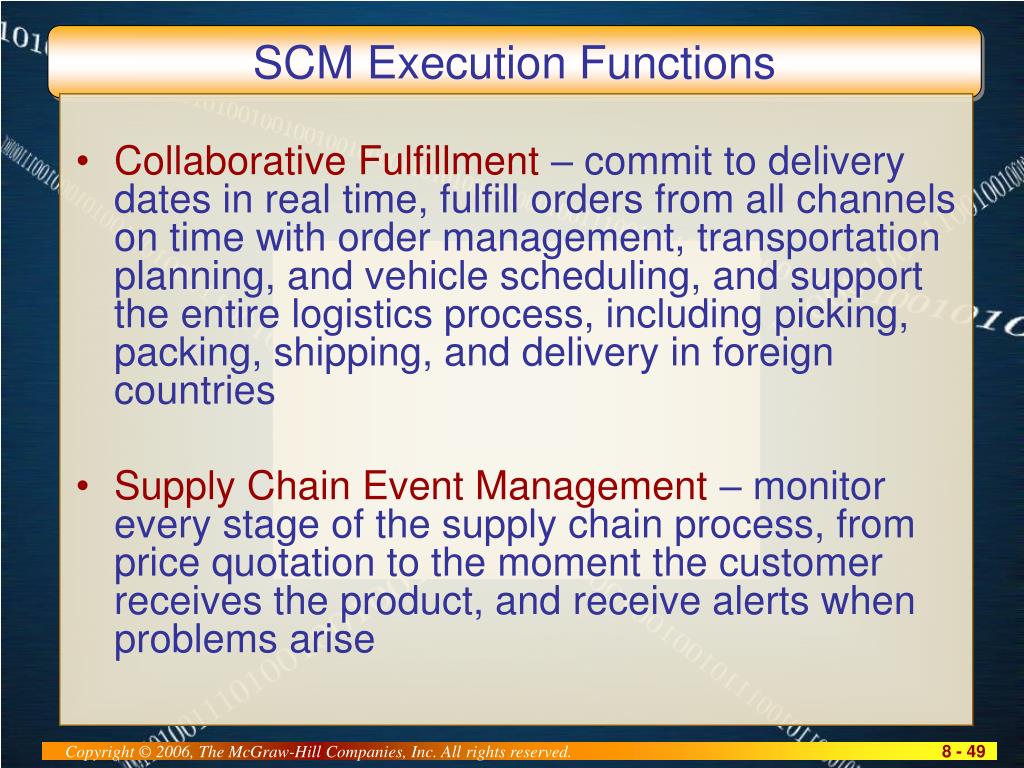 SCM Execution Functions

• Collaborative Fulfillment – commit to delivery dates in real time, fulfill orders from all channels on time with order management, transportation planning, and vehicle scheduling, and support the entire logistics process, including picking, packing, shipping, and delivery in foreign countries

• Supply Chain Event Management – monitor every stage of the supply chain process, from price quotation to the moment the customer receives the product, and receive alerts when problems arise

Copyright © 2006, The McGraw-Hill Companies, Inc. All rights reserved.

8 - 49